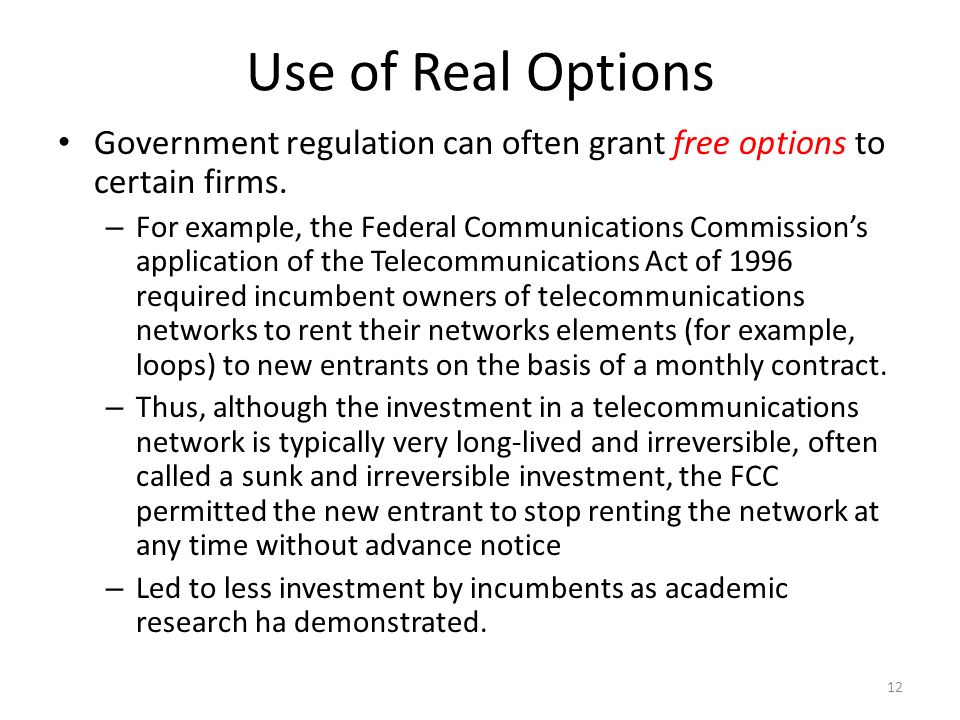 Use of Real Options

• Government regulation can often grant free options to certain firms.

– For example, the Federal Communications Commission's application of the Telecommunications Act of 1996 required incumbent owners of telecommunications networks to rent their networks elements (for example, loops) to new entrants on the basis of a monthly contract.

– Thus, although the investment in a telecommunications network is typically very long-lived and irreversible, often called a sunk and irreversible investment, the FCC permitted the new entrant to stop renting the network at any time without advance notice

– Led to less investment by incumbents as academic research ha demonstrated.

12